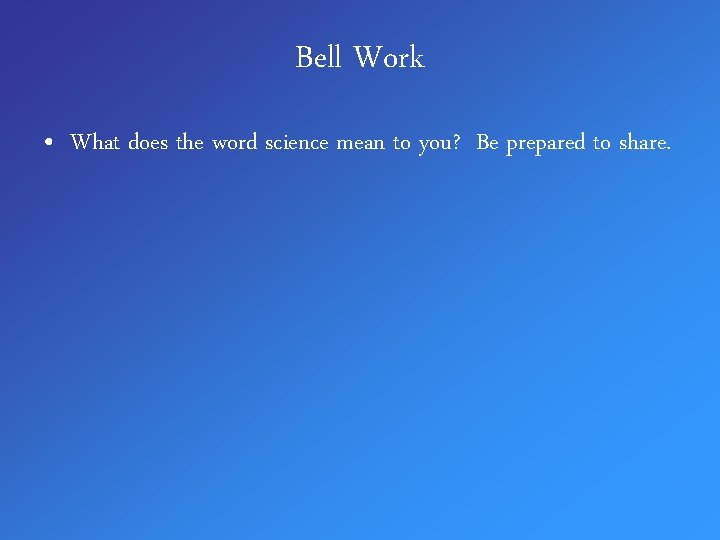 Bell Work

• What does the word science mean to you?  Be prepared to share.